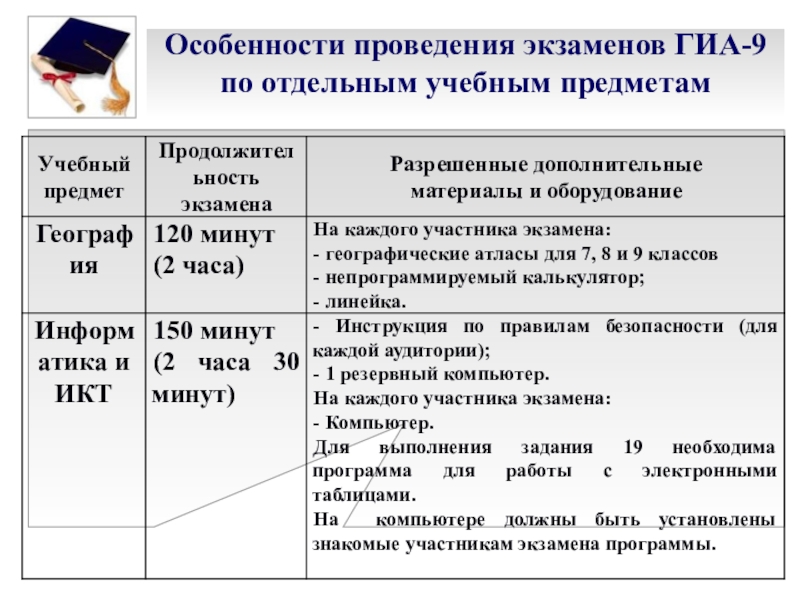 Особенности проведения экзаменов ГИА-9 по отдельным учебным предметам

| Учебный предмет | Продолжительность экзамена | Разрешенные дополнительные материалы и оборудование |
|---|---|---|
| География | 120 минут (2 часа) | На каждого участника экзамена: - географические атласы для 7, 8 и 9 классов - непрограммируемый калькулятор; - линейка. |
| Информатика и ИКТ | 150 минут (2 часа 30 минут) | - Инструкция по правилам безопасности (для каждой аудитории); - 1 резервный компьютер. На каждого участника экзамена: - Компьютер. Для выполнения задания 19 необходима программа для работы с электронными таблицами. На компьютере должны быть установлены знакомые участникам экзамена программы. |